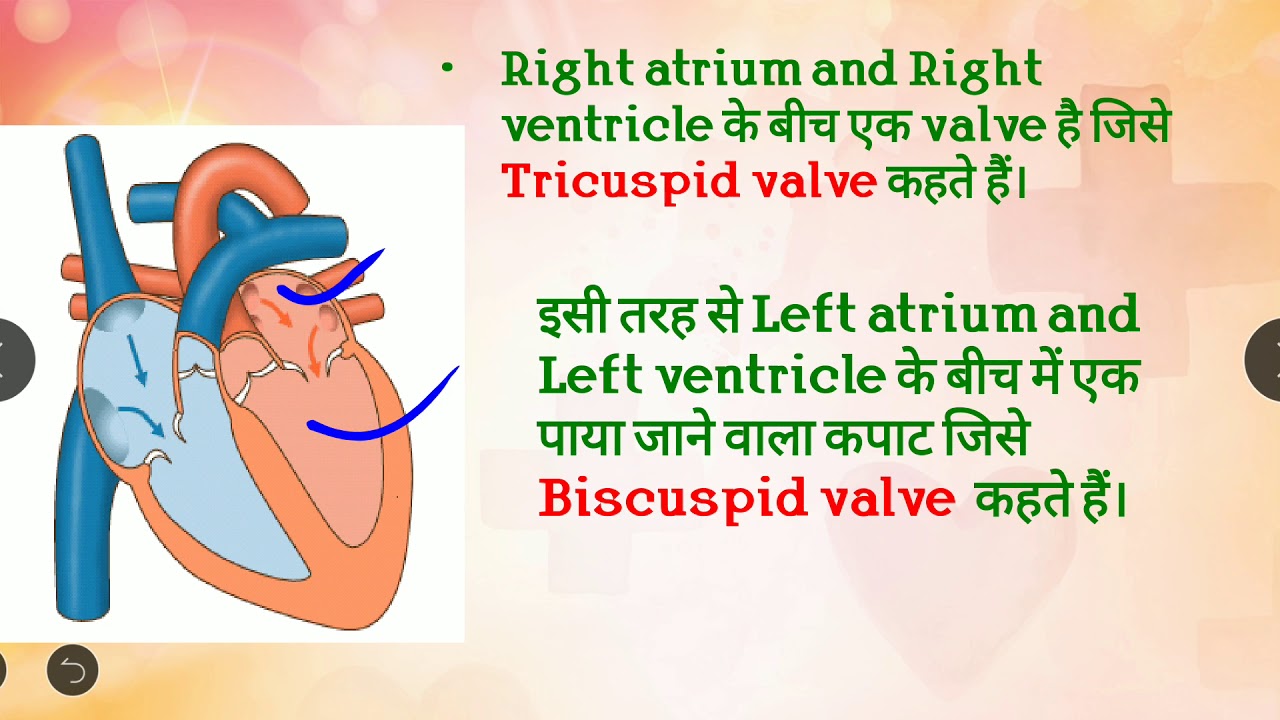 • Right atrium and Right ventricle के बीच एक valve है जिसे Tricuspid valve कहते हैं।

इसी तरह से Left atrium and Left ventricle के बीच में एक पाया जाने वाला कपाट जिसे Biscuspid valve कहते हैं।